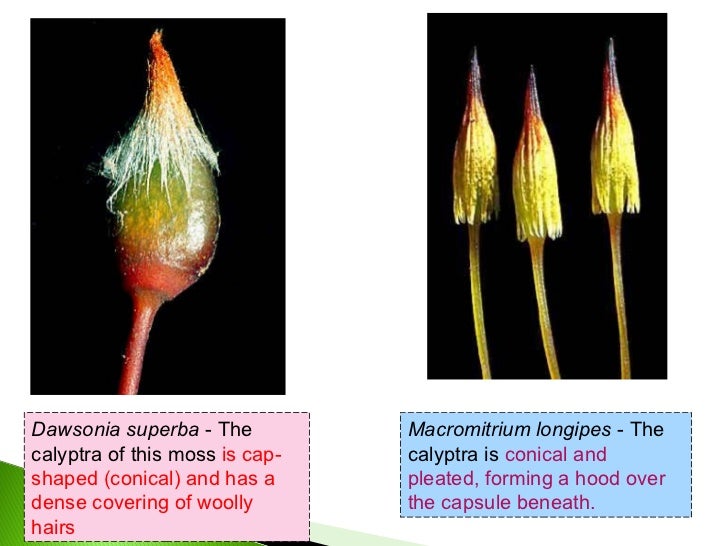 Dawsonia superba - The calyptra of this moss is cap-shaped (conical) and has a dense covering of woolly hairs

Macromitrium longipes - The calyptra is conical and pleated, forming a hood over the capsule beneath.